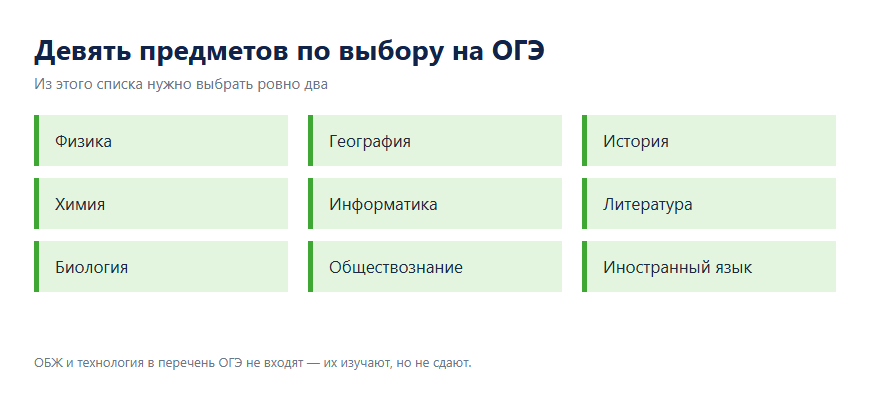 Девять предметов по выбору на ОГЭ

Из этого списка нужно выбрать ровно два

Физика

Химия

Биология

География

Информатика

Обществознание

История

Литература

Иностранный язык

ОБЖ и технология в перечень ОГЭ не входят — их изучают, но не сдают.